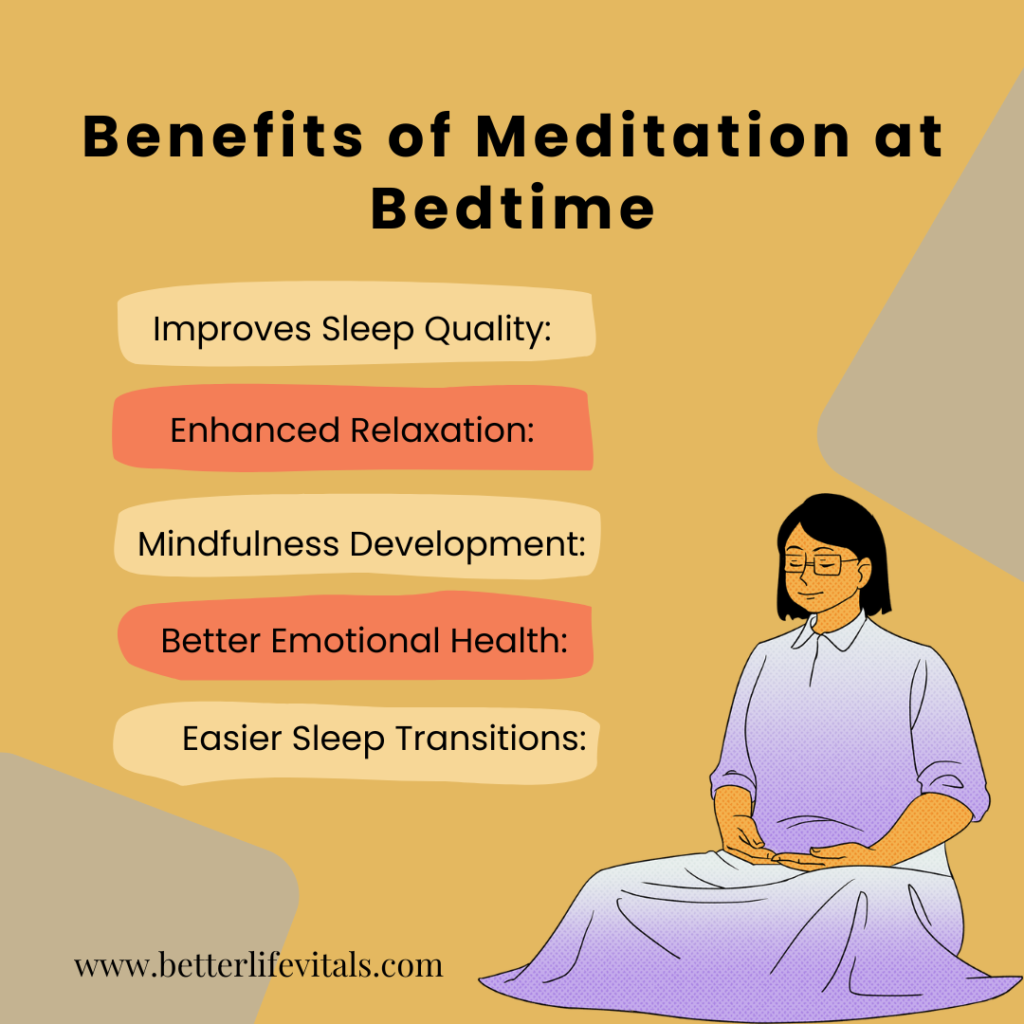 Benefits of Meditation at Bedtime

Improves Sleep Quality:

Enhanced Relaxation:

Mindfulness Development:

Better Emotional Health:

Easier Sleep Transitions:

www.betterlifevitals.com